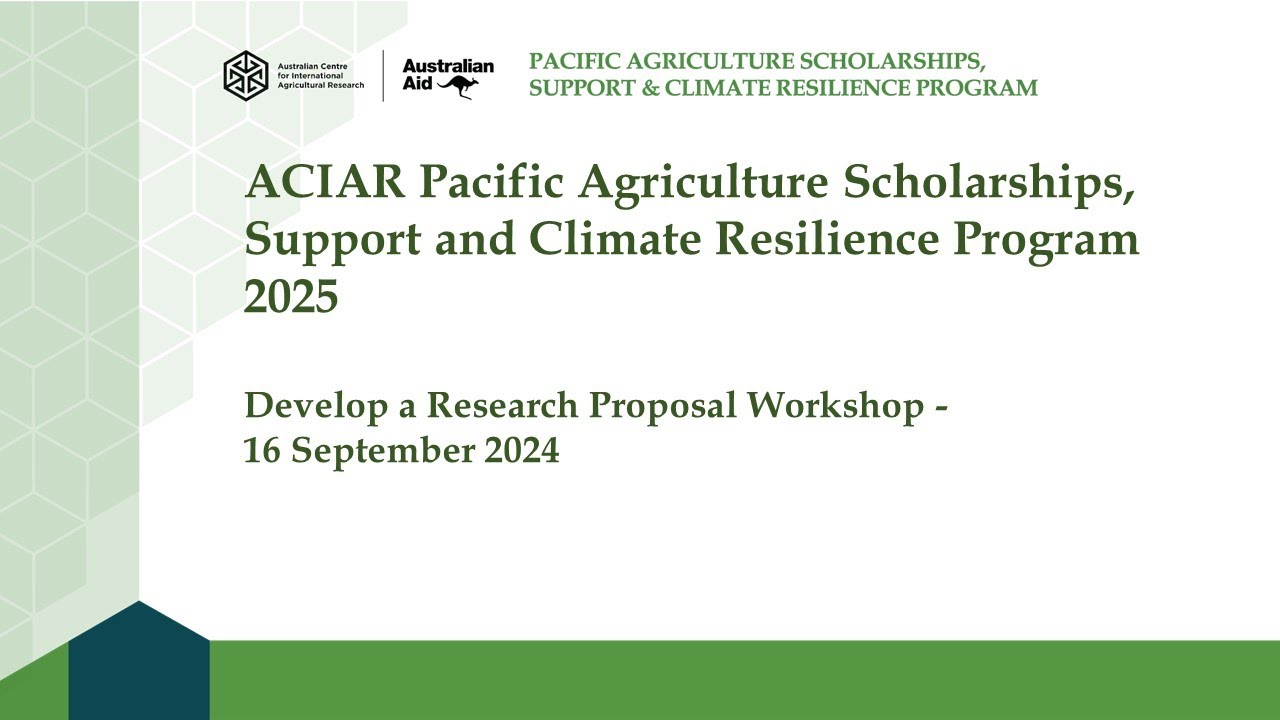 Australian Centre for International Agricultural Research

Australian Aid

PACIFIC AGRICULTURE SCHOLARSHIPS, SUPPORT & CLIMATE RESILIENCE PROGRAM

ACIAR Pacific Agriculture Scholarships, Support and Climate Resilience Program 2025

Develop a Research Proposal Workshop - 16 September 2024